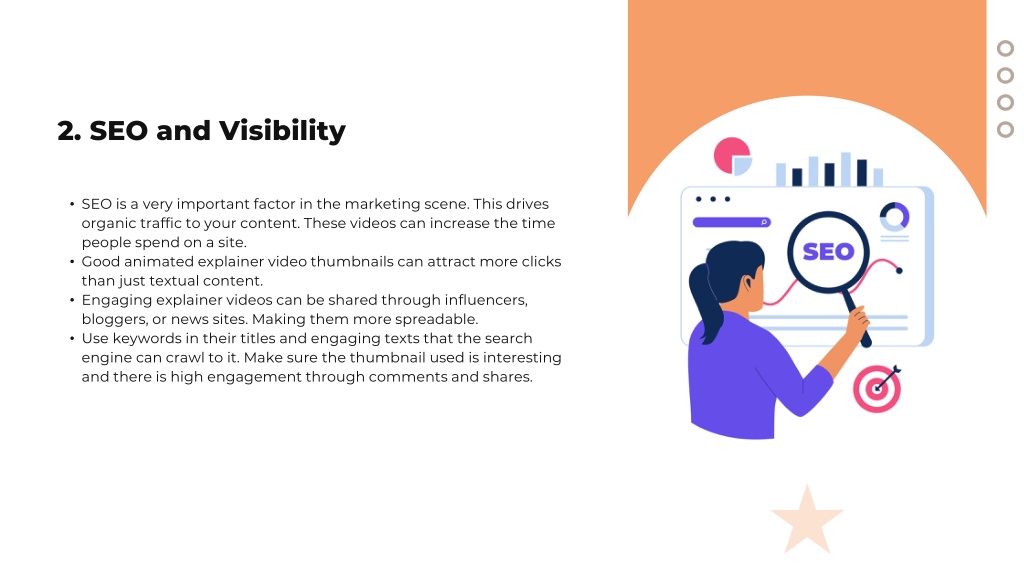 2. SEO and Visibility

• SEO is a very important factor in the marketing scene. This drives organic traffic to your content. These videos can increase the time people spend on a site.
• Good animated explainer video thumbnails can attract more clicks than just textual content.
• Engaging explainer videos can be shared through influencers, bloggers, or news sites. Making them more spreadable.
• Use keywords in their titles and engaging texts that the search engine can crawl to it. Make sure the thumbnail used is interesting and there is high engagement through comments and shares.

SEO